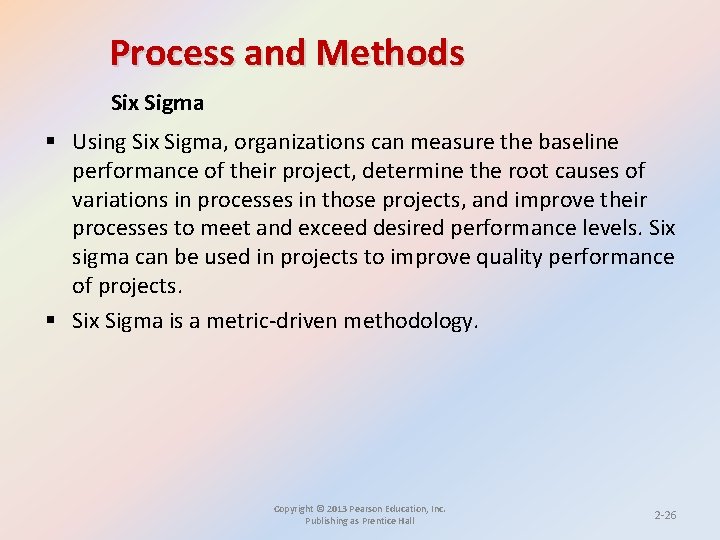 Process and Methods

Six Sigma

▪ Using Six Sigma, organizations can measure the baseline performance of their project, determine the root causes of variations in processes in those projects, and improve their processes to meet and exceed desired performance levels. Six sigma can be used in projects to improve quality performance of projects.

▪ Six Sigma is a metric-driven methodology.

Copyright © 2013 Pearson Education, Inc. Publishing as Prentice Hall

2-26